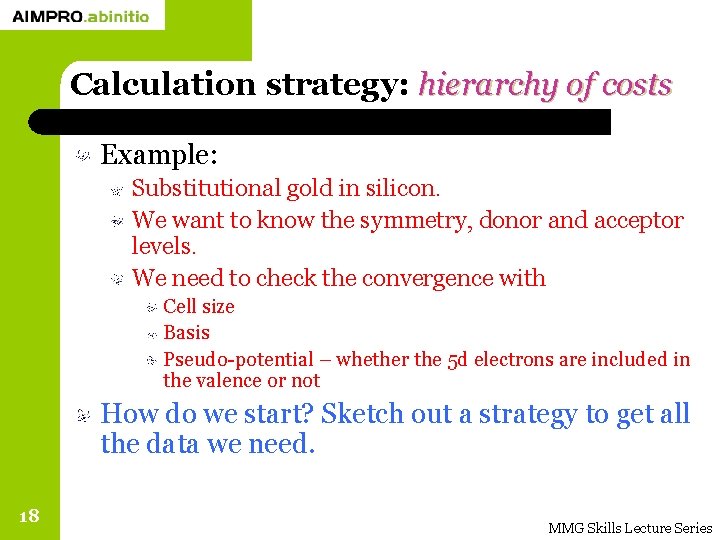 AIMPRO.abinitio

Calculation strategy: hierarchy of costs

Example:

Substitutional gold in silicon.

We want to know the symmetry, donor and acceptor levels.

We need to check the convergence with

Cell size

Basis

Pseudo-potential – whether the 5d electrons are included in the valence or not

How do we start? Sketch out a strategy to get all the data we need.

18

MMG Skills Lecture Series